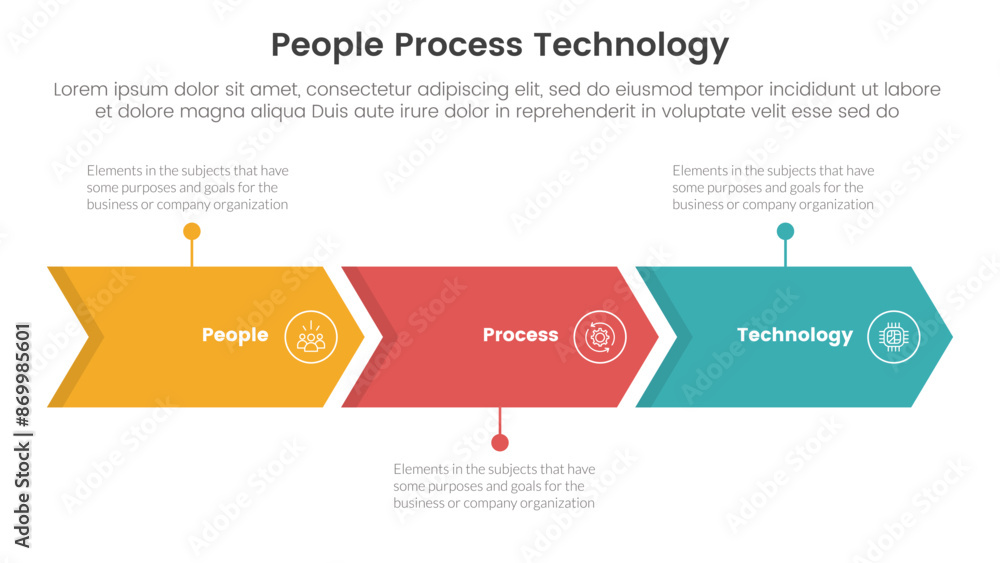 People Process Technology

Lorem ipsum dolor sit amet, consectetur adipiscing elit, sed do eiusmod tempor incididunt ut labore et dolore magna aliqua Duis aute irure dolor in reprehenderit in voluptate velit esse sed do

Elements in the subjects that have some purposes and goals for the business or company organization

Elements in the subjects that have some purposes and goals for the business or company organization

People

Process

Technology

Elements in the subjects that have some purposes and goals for the business or company organization

Adobe Stock | #869985601